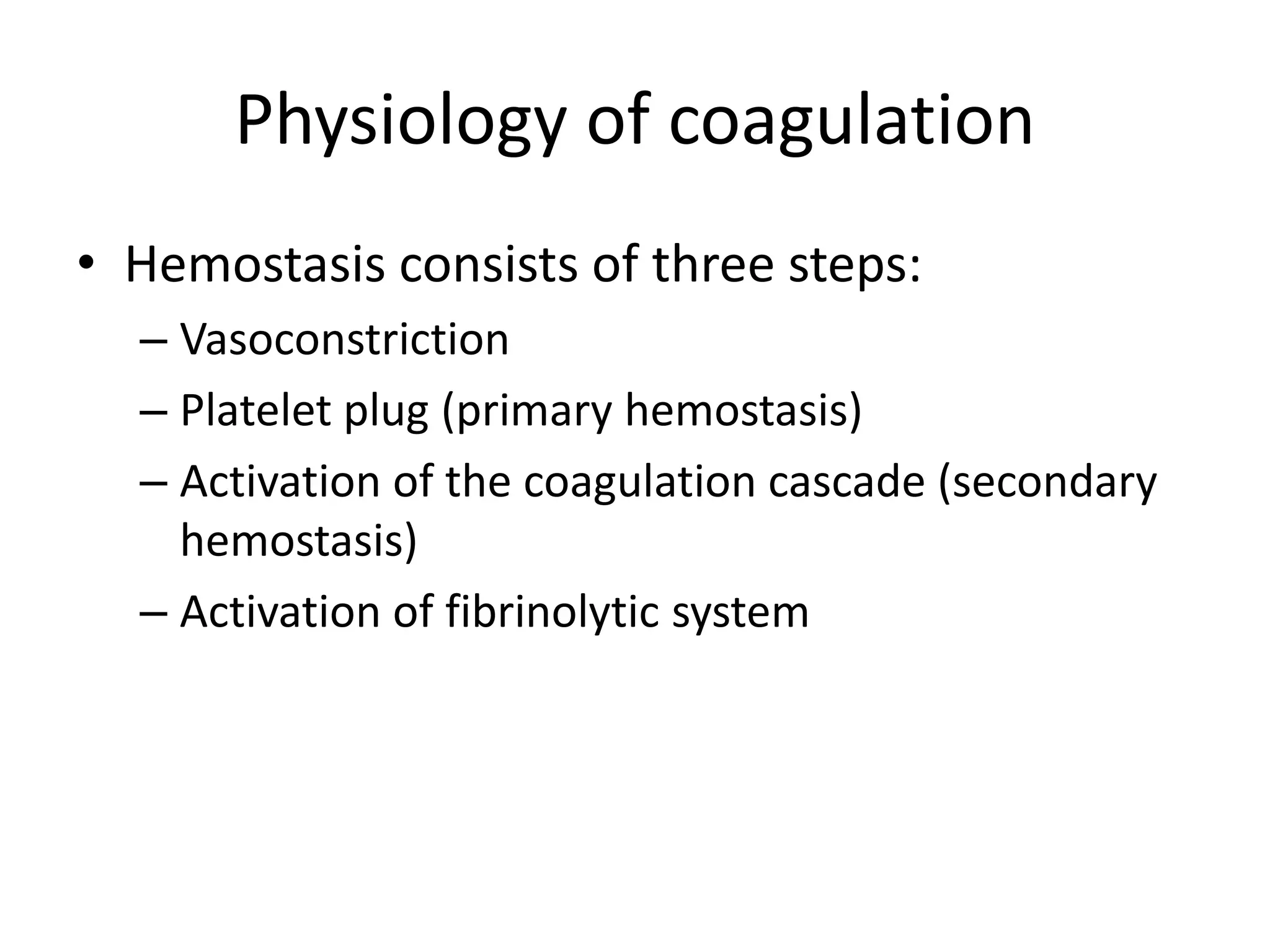 Physiology of coagulation

• Hemostasis consists of three steps:
 – Vasoconstriction
 – Platelet plug (primary hemostasis)
 – Activation of the coagulation cascade (secondary hemostasis)
 – Activation of fibrinolytic system